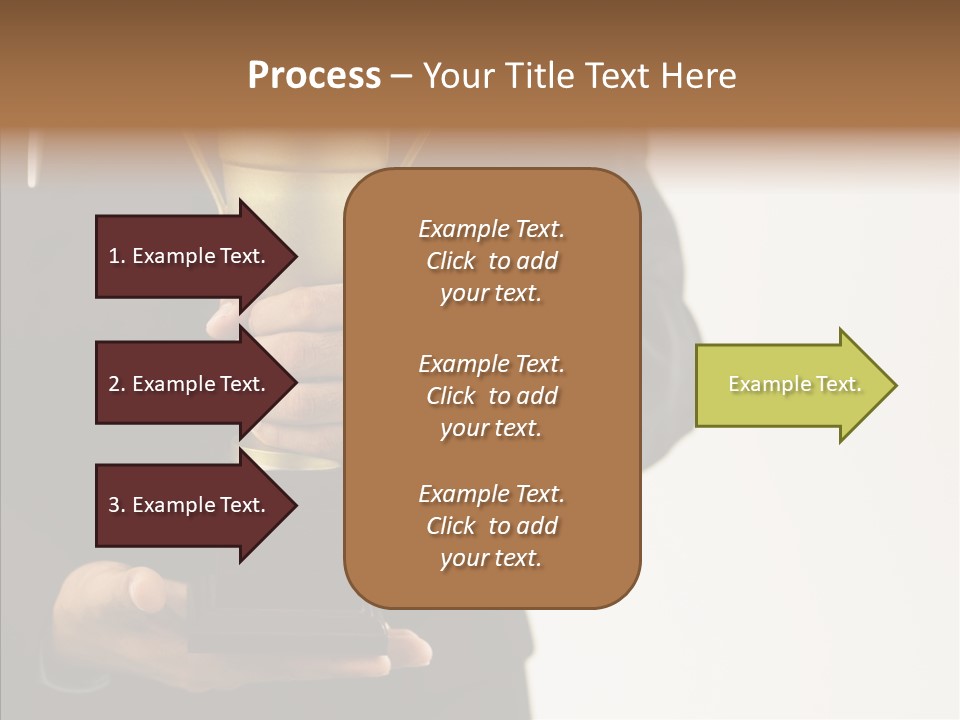 Process – Your Title Text Here

1. Example Text.

2. Example Text.

3. Example Text.

Example Text. Click to add your text.

Example Text. Click to add your text.

Example Text. Click to add your text.

Example Text.